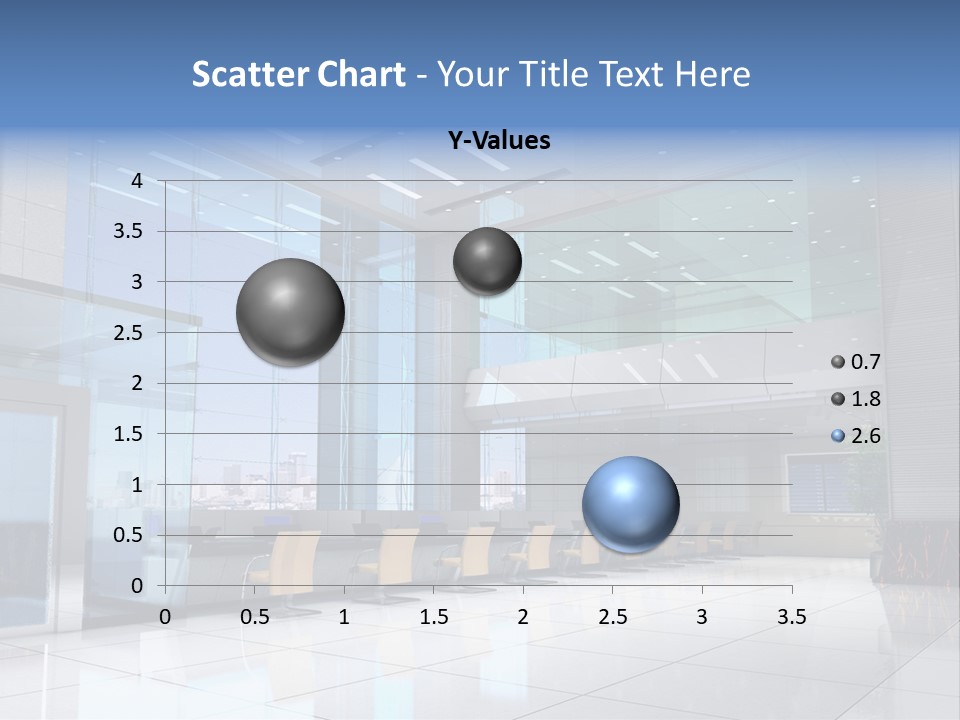 Scatter Chart - Your Title Text Here

Y-Values

4
3.5
3
2.5
2
1.5
1
0.5
0

0 0.5 1 1.5 2 2.5 3 3.5

0.7
1.8
2.6